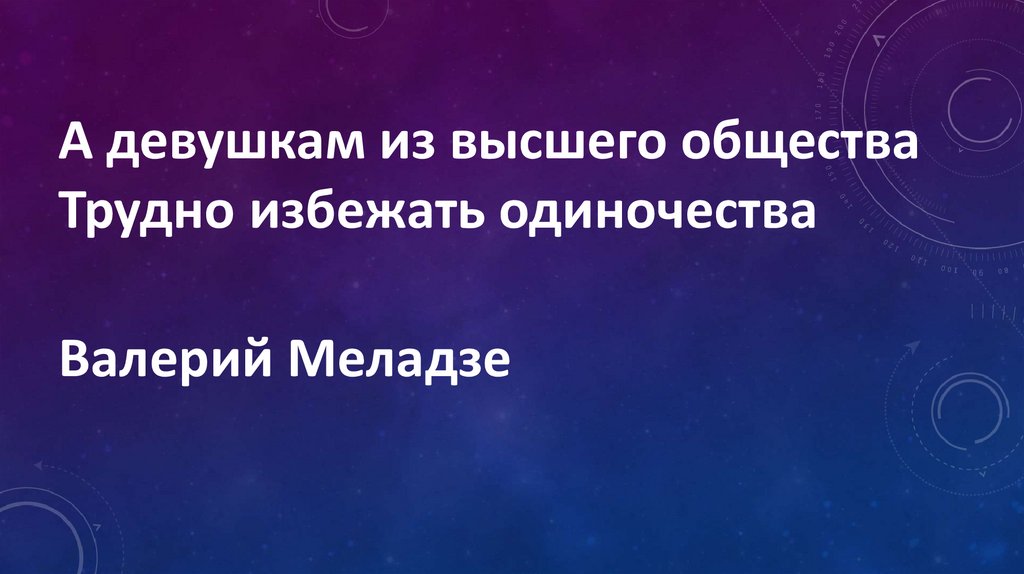 А девушкам из высшего общества
Трудно избежать одиночества

Валерий Меладзе